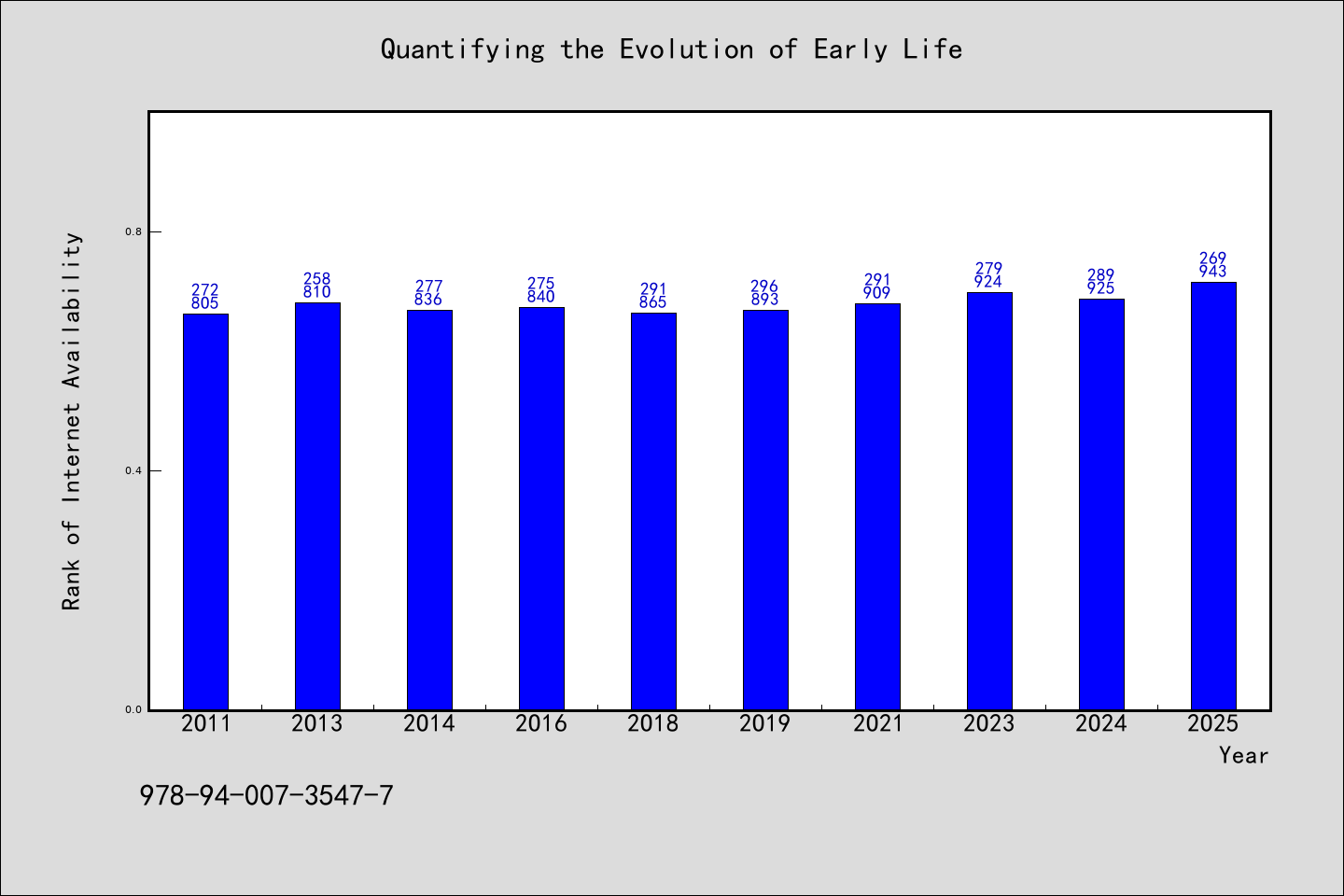 Quantifying the Evolution of Early Life

Rank of Internet Availability

0.8
0.4
0.0

272 805
258 810
277 836
275 840
291 865
296 893
291 909
279 924
289 925
269 943

2011
2013
2014
2016
2018
2019
2021
2023
2024
2025

Year

978-94-007-3547-7